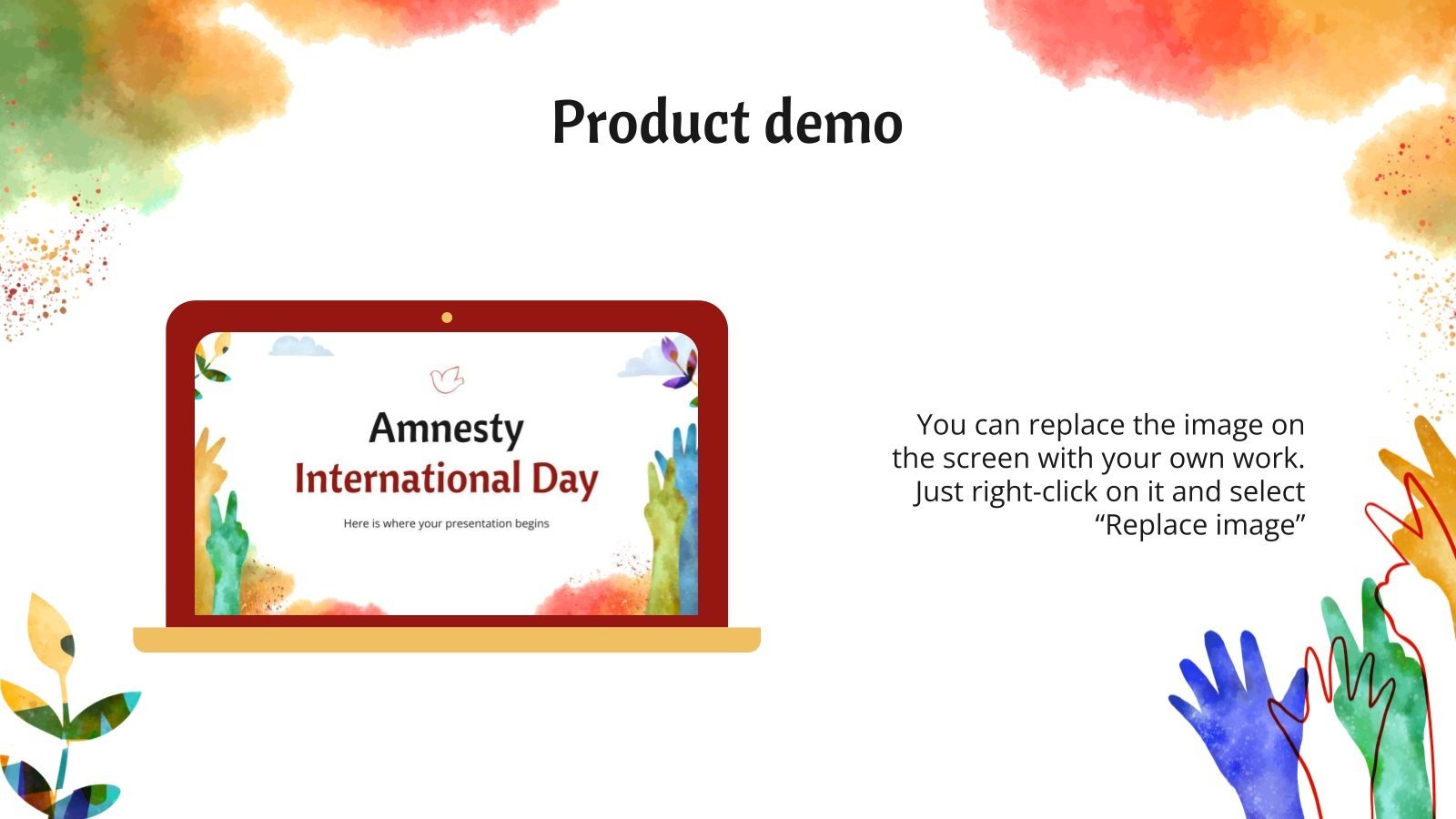 Product demo

Amnesty International Day

Here is where your presentation begins

You can replace the image on the screen with your own work. Just right-click on it and select “Replace image”